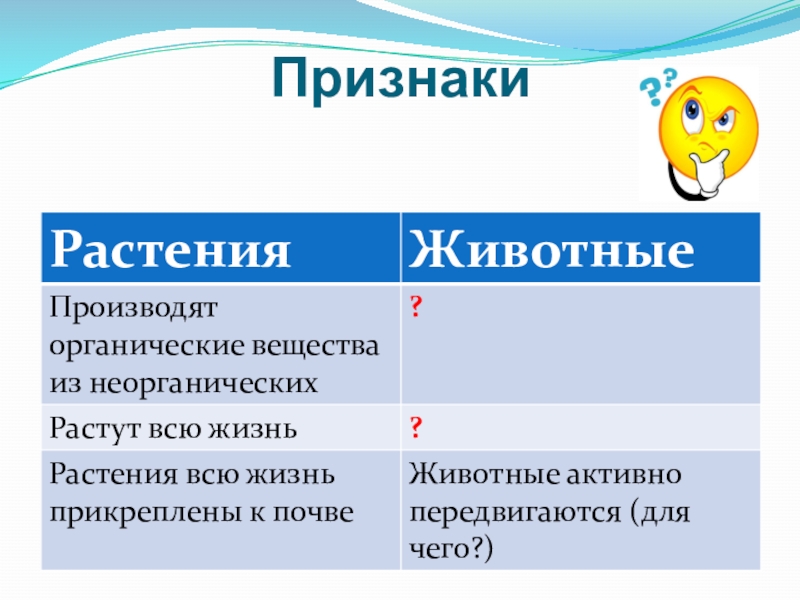 Признаки

??

| Растения | Животные |
|---|---|
| Производят органические вещества из неорганических | ? |
| Растут всю жизнь | ? |
| Растения всю жизнь прикреплены к почве | Животные активно передвигаются (для чего?) |